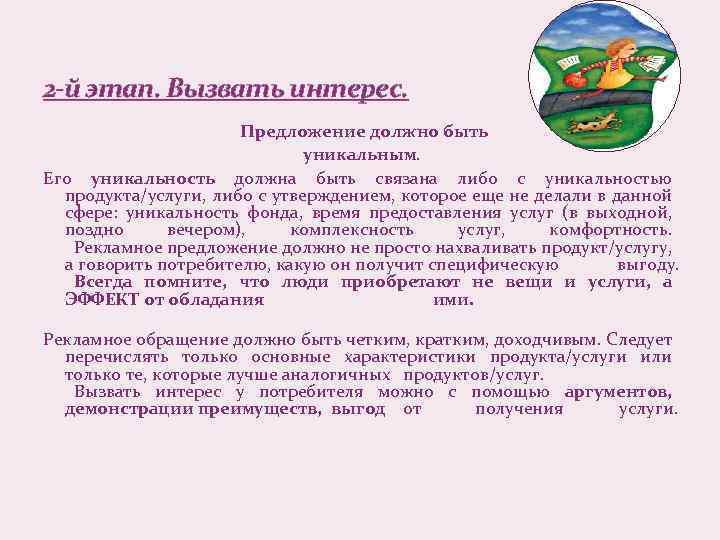 2-й этап. Вызвать интерес.

Предложение должно быть уникальным.

Его уникальность должна быть связана либо с уникальностью продукта/услуги, либо с утверждением, которое еще не делали в данной сфере: уникальность фонда, время предоставления услуг (в выходной, поздно вечером), комплексность услуг, комфортность.
Рекламное предложение должно не просто нахваливать продукт/услугу, а говорить потребителю, какую он получит специфическую выгоду.
Всегда помните, что люди приобретают не вещи и услуги, а ЭФФЕКТ от обладания ими.

Рекламное обращение должно быть четким, кратким, доходчивым. Следует перечислять только основные характеристики продукта/услуги или только те, которые лучше аналогичных продуктов/услуг.
Вызвать интерес у потребителя можно с помощью аргументов, демонстрации преимуществ, выгод от получения услуги.